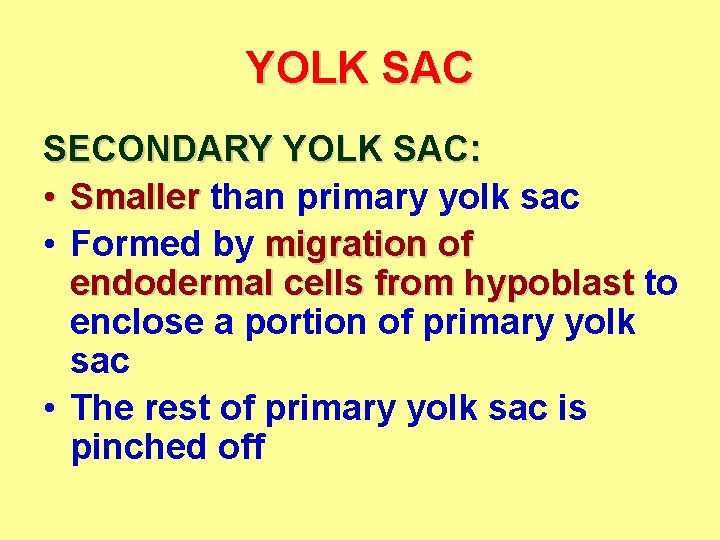 YOLK SAC

SECONDARY YOLK SAC:
• Smaller than primary yolk sac
• Formed by migration of endodermal cells from hypoblast to enclose a portion of primary yolk sac
• The rest of primary yolk sac is pinched off